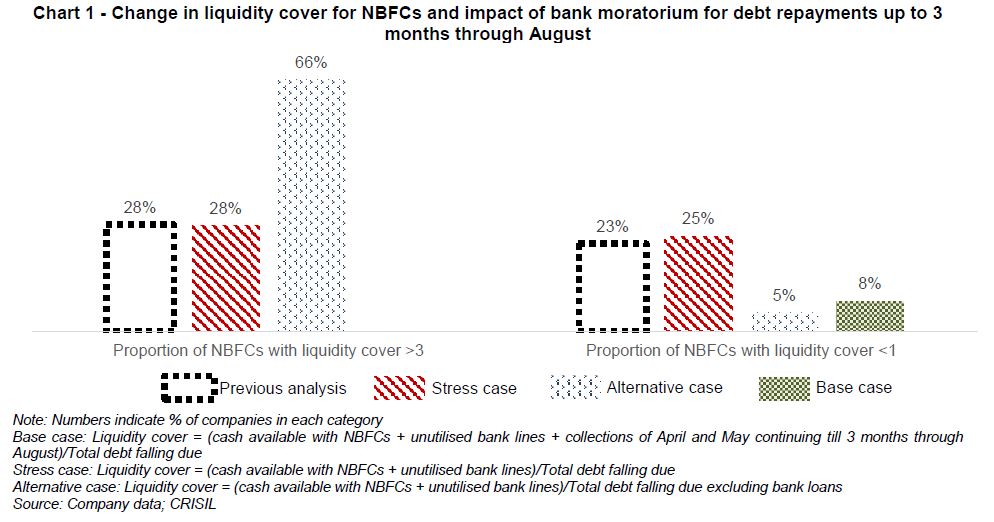 Chart 1 - Change in liquidity cover for NBFCs and impact of bank moratorium for debt repayments up to 3 months through August

28%
28%
66%
23%
25%
5%
8%

Proportion of NBFCs with liquidity cover >3
Proportion of NBFCs with liquidity cover <1

Previous analysis
Stress case
Alternative case
Base case

Note: Numbers indicate % of companies in each category
Base case: Liquidity cover = (cash available with NBFCs + unutilised bank lines + collections of April and May continuing till 3 months through August)/Total debt falling due
Stress case: Liquidity cover = (cash available with NBFCs + unutilised bank lines)/Total debt falling due
Alternative case: Liquidity cover = (cash available with NBFCs + unutilised bank lines)/Total debt falling due excluding bank loans
Source: Company data; CRISIL